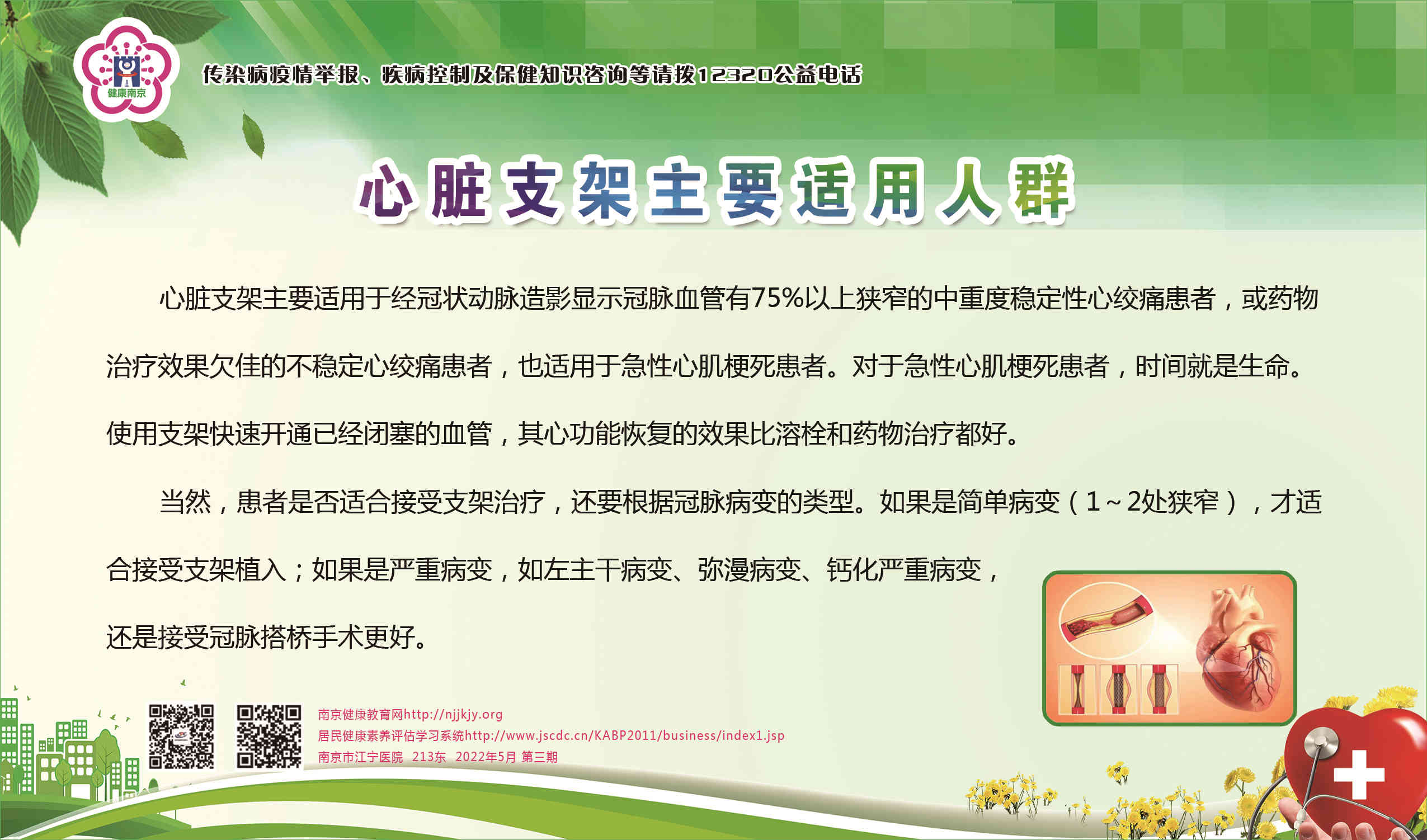 健康南京

传染病疫情举报、疾病控制及保健知识咨询等请拨12320公益电话

心脏支架主要适用人群

心脏支架主要适用于经冠状动脉造影显示冠脉血管有75%以上狭窄的中重度稳定性心绞痛患者，或药物治疗效果欠佳的不稳定心绞痛患者，也适用于急性心肌梗死患者。对于急性心肌梗死患者，时间就是生命。使用支架快速开通已经闭塞的血管，其心功能恢复的效果比溶栓和药物治疗都好。

当然，患者是否适合接受支架治疗，还要根据冠脉病变的类型。如果是简单病变（1～2处狭窄），才适合接受支架植入；如果是严重病变，如左主干病变、弥漫病变、钙化严重病变，还是接受冠脉搭桥手术更好。

南京健康教育网http://njjkjy.org
居民健康素养评估学习系统http://www.jscdc.cn/KABP2011/business/index1.jsp
南京市江宁医院 213东 2022年5月 第三期